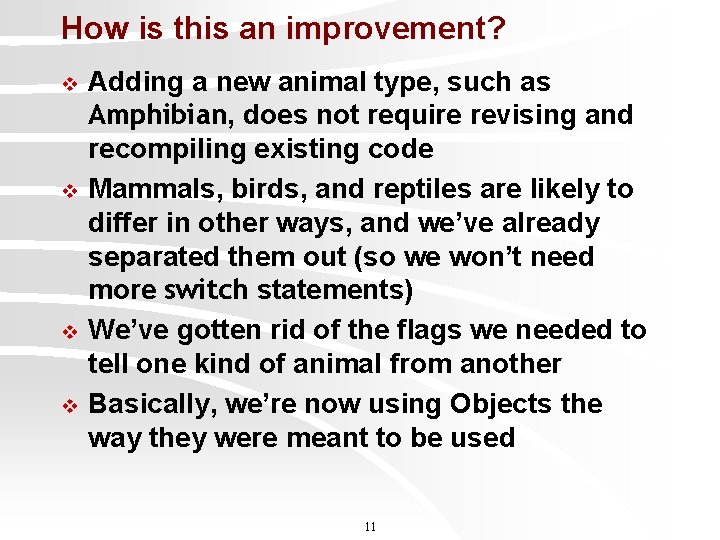 How is this an improvement?

❖ Adding a new animal type, such as Amphibian, does not require revising and recompiling existing code

❖ Mammals, birds, and reptiles are likely to differ in other ways, and we've already separated them out (so we won't need more switch statements)

❖ We've gotten rid of the flags we needed to tell one kind of animal from another

❖ Basically, we're now using Objects the way they were meant to be used

11